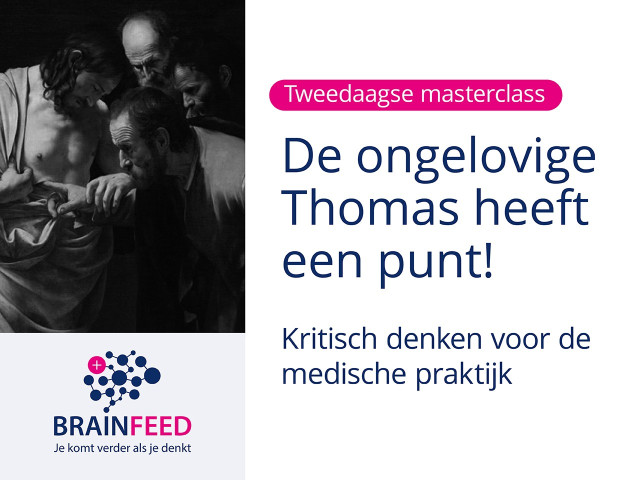 Tweedaagse masterclass

De ongelovige Thomas heeft een punt!

Kritisch denken voor de medische praktijk

BRAINFEED
Je komt verder als je denkt